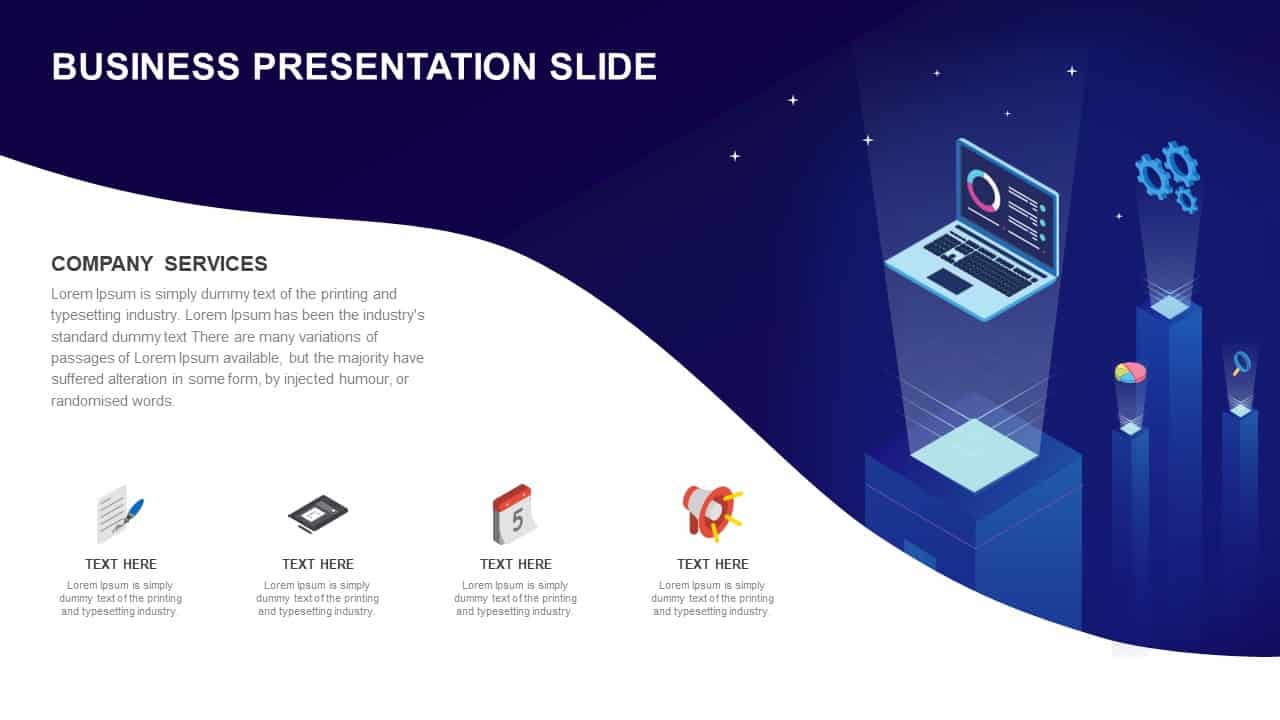 BUSINESS PRESENTATION SLIDE

COMPANY SERVICES

Lorem Ipsum is simply dummy text of the printing and typesetting industry. Lorem Ipsum has been the industry's standard dummy text There are many variations of passages of Lorem Ipsum available, but the majority have suffered alteration in some form, by injected humour, or randomised words.

5

TEXT HERE
Lorem Ipsum is simply dummy text of the printing and typesetting industry.

TEXT HERE
Lorem Ipsum is simply dummy text of the printing and typesetting industry.

TEXT HERE
Lorem Ipsum is simply dummy text of the printing and typesetting industry.

TEXT HERE
Lorem Ipsum is simply dummy text of the printing and typesetting industry.